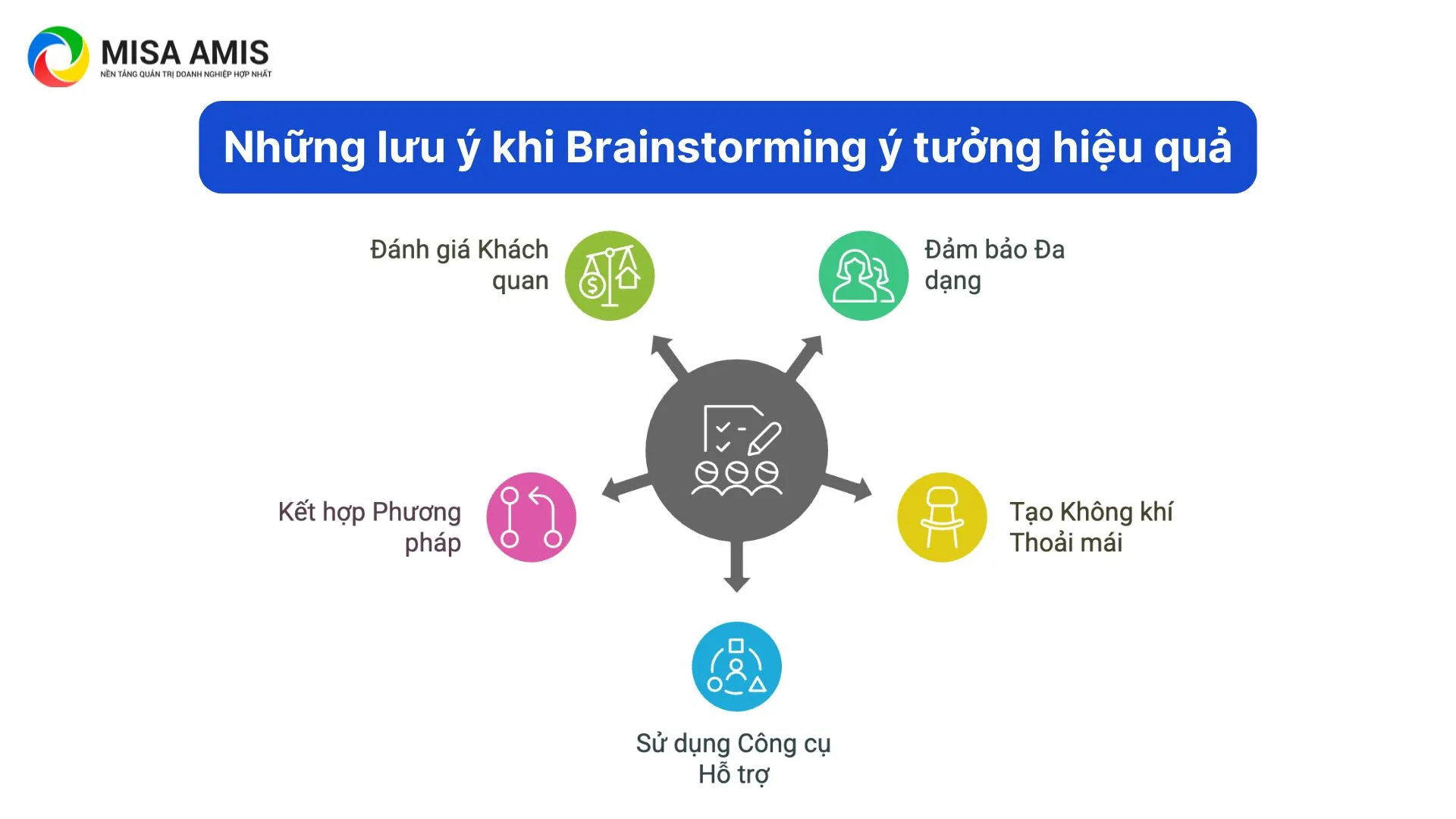 MISA AMIS
NỀN TẢNG QUẢN TRỊ DOANH NGHIỆP HỢP NHẤT

Những lưu ý khi Brainstorming ý tưởng hiệu quả

Đánh giá Khách quan

Đảm bảo Đa dạng

Kết hợp Phương pháp

Tạo Không khí Thoải mái

Sử dụng Công cụ Hỗ trợ